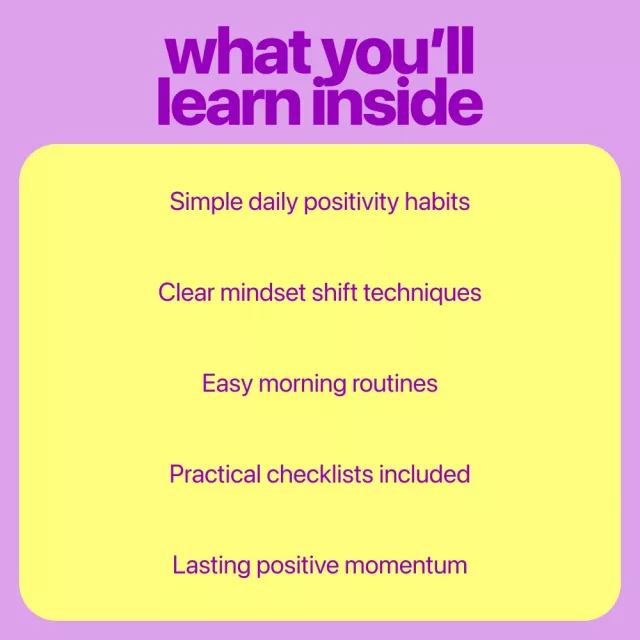 what you'll learn inside

Simple daily positivity habits

Clear mindset shift techniques

Easy morning routines

Practical checklists included

Lasting positive momentum